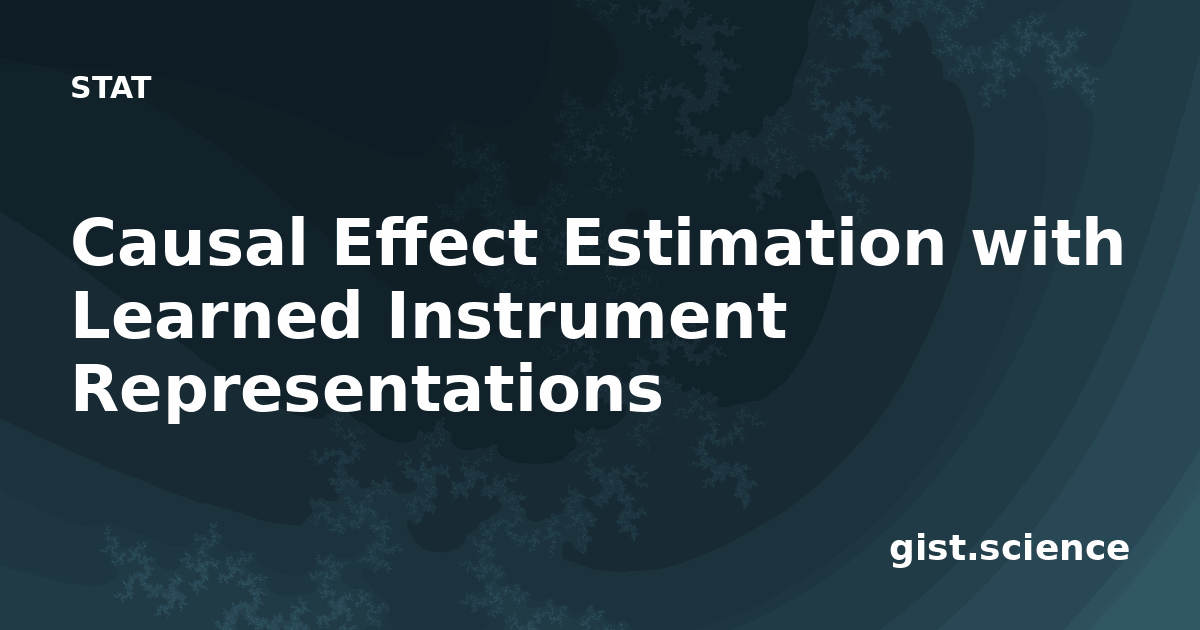 STAT

Causal Effect Estimation with Learned Instrument Representations

gist.science